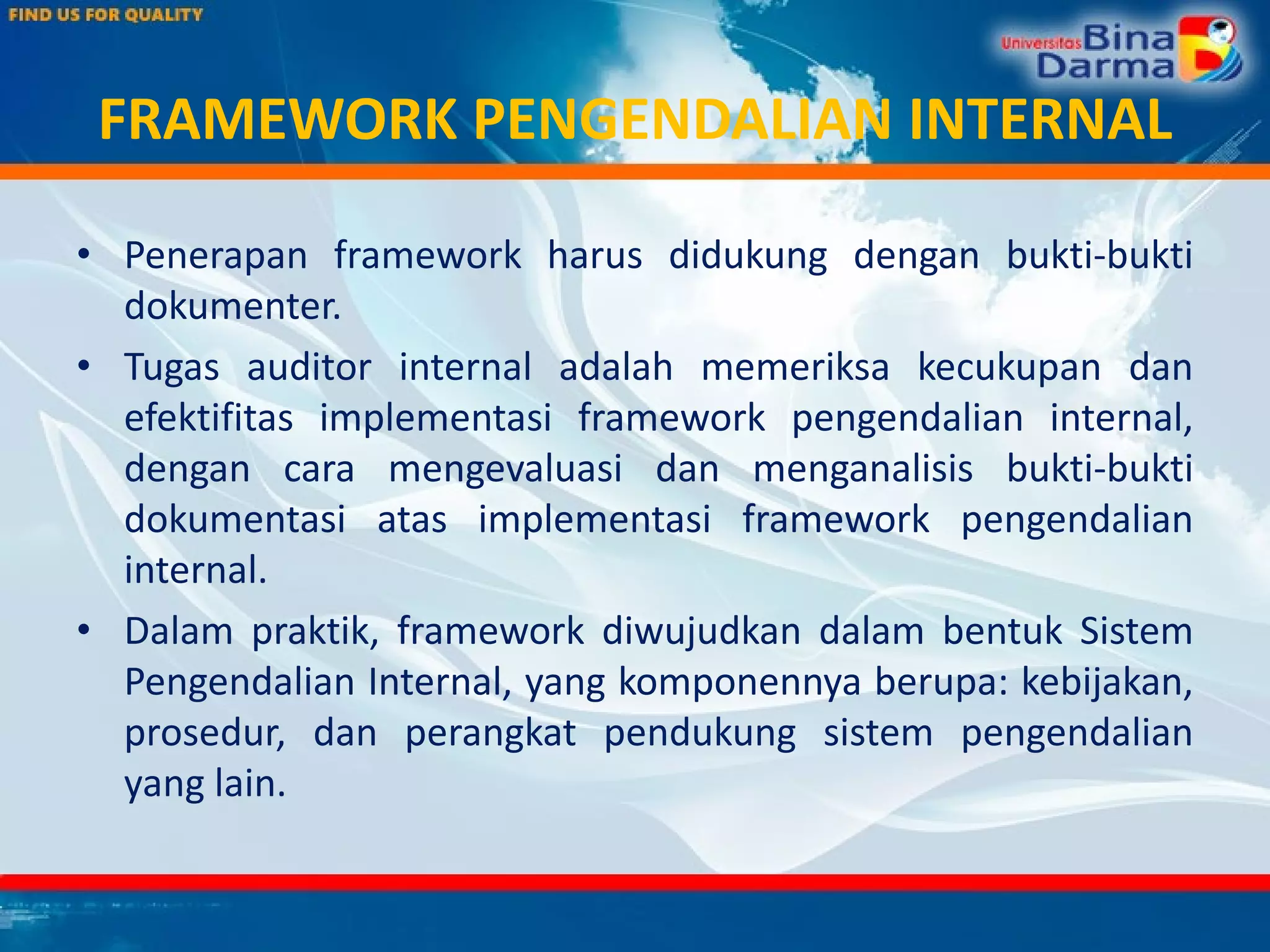 FIND US FOR QUALITY

Universitas Bina Darma

FRAMEWORK PENGENDALIAN INTERNAL

• Penerapan framework harus didukung dengan bukti-bukti dokumenter.

• Tugas auditor internal adalah memeriksa kecukupan dan efektifitas implementasi framework pengendalian internal, dengan cara mengevaluasi dan menganalisis bukti-bukti dokumentasi atas implementasi framework pengendalian internal.

• Dalam praktik, framework diwujudkan dalam bentuk Sistem Pengendalian Internal, yang komponennya berupa: kebijakan, prosedur, dan perangkat pendukung sistem pengendalian yang lain.